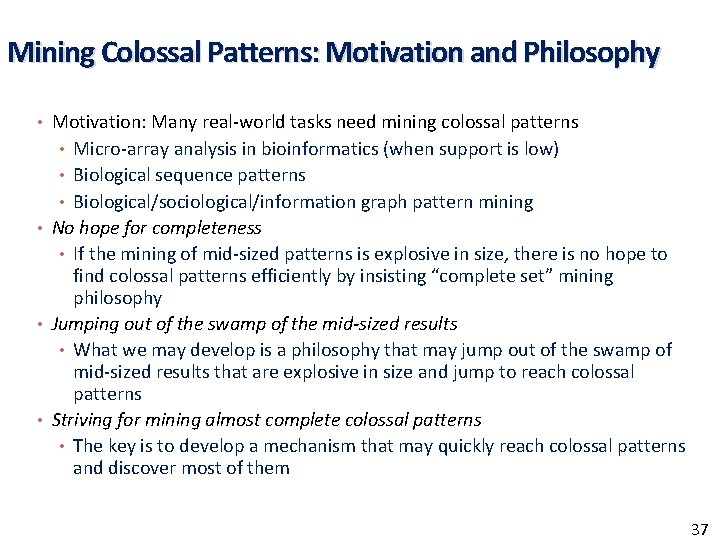 Mining Colossal Patterns: Motivation and Philosophy

• Motivation: Many real-world tasks need mining colossal patterns
  • Micro-array analysis in bioinformatics (when support is low)
  • Biological sequence patterns
  • Biological/sociological/information graph pattern mining
• No hope for completeness
  • If the mining of mid-sized patterns is explosive in size, there is no hope to find colossal patterns efficiently by insisting "complete set" mining philosophy
• Jumping out of the swamp of the mid-sized results
  • What we may develop is a philosophy that may jump out of the swamp of mid-sized results that are explosive in size and jump to reach colossal patterns
• Striving for mining almost complete colossal patterns
  • The key is to develop a mechanism that may quickly reach colossal patterns and discover most of them

37